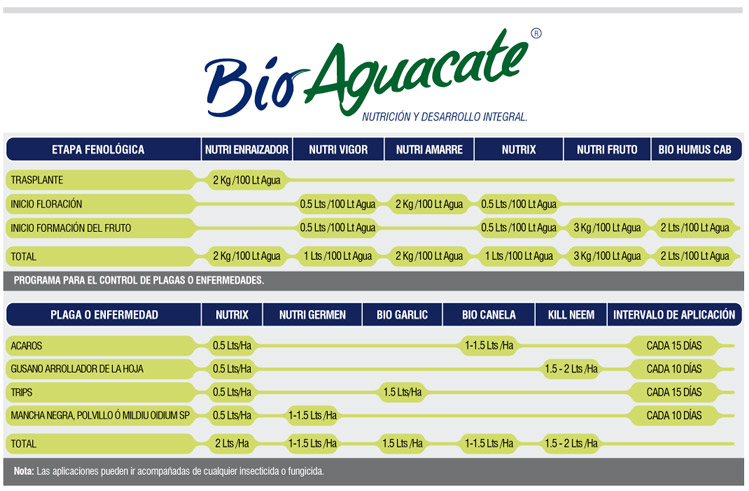 Bio Aguacate®
NUTRICIÓN Y DESARROLLO INTEGRAL.

| ETAPA FENOLÓGICA | NUTRI ENRAIZADOR | NUTRI VIGOR | NUTRI AMARRE | NUTRIX | NUTRI FRUTO | BIO HUMUS CAB |
|---|---|---|---|---|---|---|
| TRASPLANTE | 2 Kg /100 Lt Agua | | | | | |
| INICIO FLORACIÓN | | 0.5 Lts /100 Lt Agua | 2 Kg /100 Lt Agua | 0.5 Lts /100 Lt Agua | | |
| INICIO FORMACIÓN DEL FRUTO | | 0.5 Lts /100 Lt Agua | | 0.5 Lts /100 Lt Agua | 3 Kg /100 Lt Agua | 2 Lts /100 Lt Agua |
| TOTAL | 2 Kg /100 Lt Agua | 1 Lts /100 Lt Agua | 2 Kg /100 Lt Agua | 1 Lts /100 Lt Agua | 3 Kg /100 Lt Agua | 2 Lts /100 Lt Agua |

PROGRAMA PARA EL CONTROL DE PLAGAS O ENFERMEDADES.

| PLAGA O ENFERMEDAD | NUTRIX | NUTRI GERMEN | BIO GARLIC | BIO CANELA | KILL NEEM | INTERVALO DE APLICACIÓN |
|---|---|---|---|---|---|---|
| ACAROS | 0.5 Lts/Ha | | | 1-1.5 Lts /Ha | | CADA 15 DÍAS |
| GUSANO ARROLLADOR DE LA HOJA | 0.5 Lts/Ha | | | | 1.5 - 2 Lts /Ha | CADA 10 DÍAS |
| TRIPS | 0.5 Lts/Ha | | 1.5 Lts/Ha | | | CADA 15 DÍAS |
| MANCHA NEGRA, POLVILLO Ó MILDIU OIDIUM SP | 0.5 Lts/Ha | 1-1.5 Lts /Ha | | | | CADA 10 DÍAS |
| TOTAL | 2 Lts /Ha | 1-1.5 Lts /Ha | 1.5 Lts /Ha | 1-1.5 Lts /Ha | 1.5 - 2 Lts /Ha | |

Nota: Las aplicaciones pueden ir acompañadas de cualquier insecticida o fungicida.